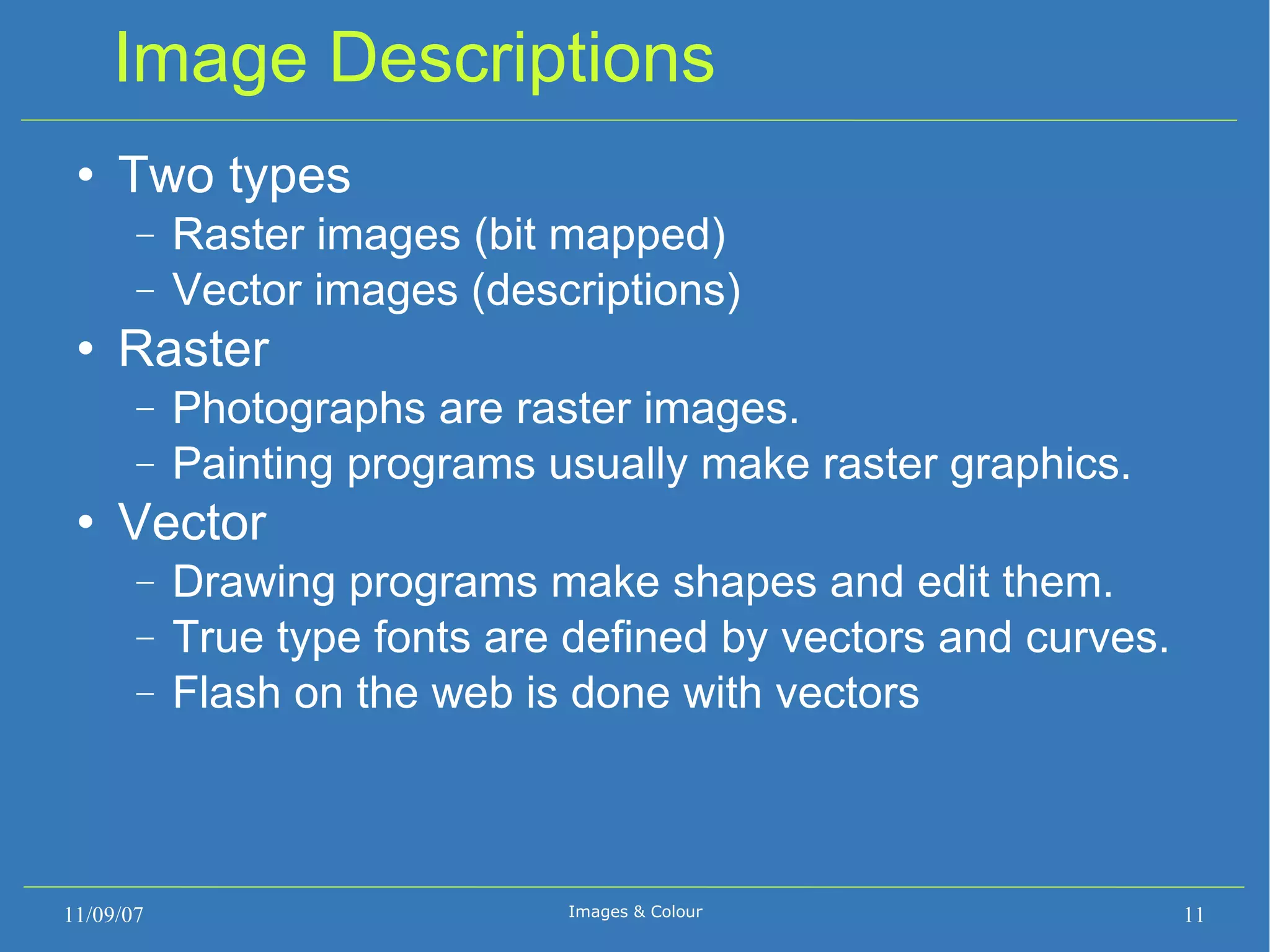 Image Descriptions

• Two types
– Raster images (bit mapped)
– Vector images (descriptions)
• Raster
– Photographs are raster images.
– Painting programs usually make raster graphics.
• Vector
– Drawing programs make shapes and edit them.
– True type fonts are defined by vectors and curves.
– Flash on the web is done with vectors

11/09/07 Images & Colour 11